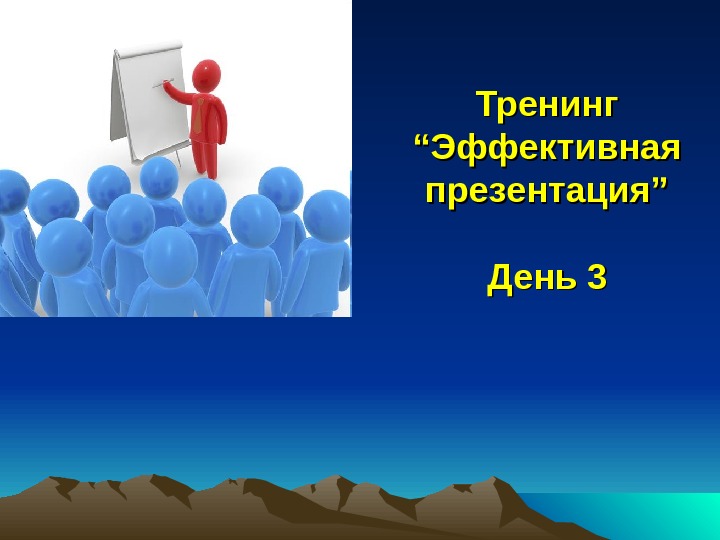 Тренинг “Эффективная презентация”

День 3